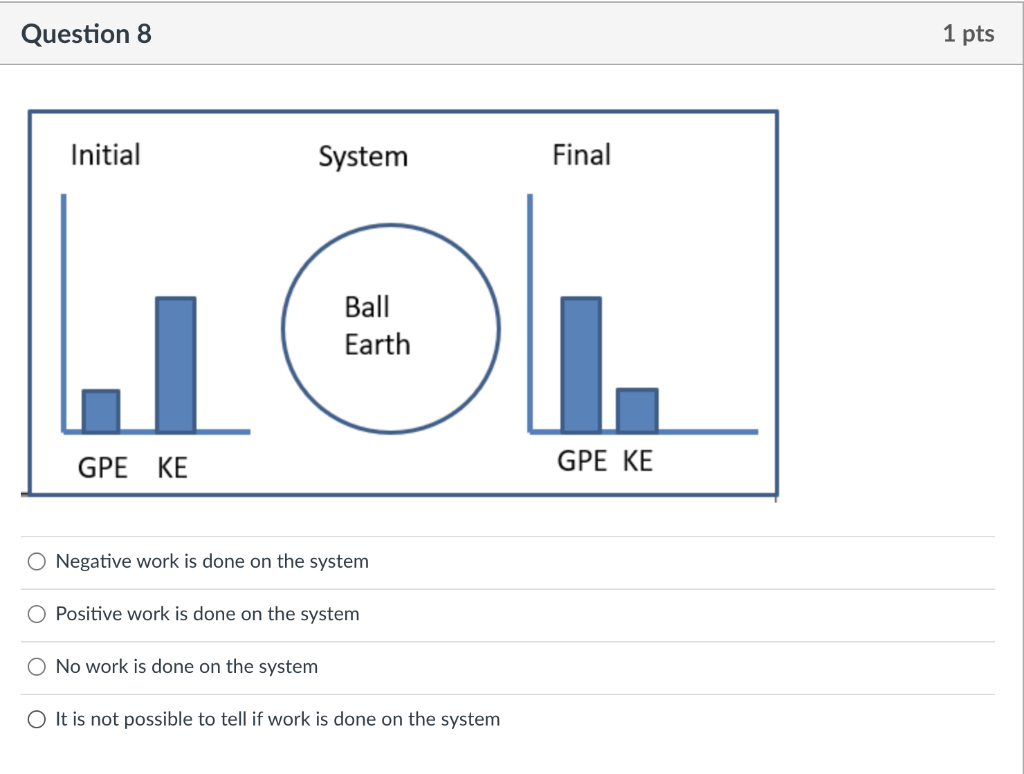 Question 8

1 pts

Initial

System

Final

Ball
Earth

GPE KE

GPE KE

Negative work is done on the system

Positive work is done on the system

No work is done on the system

It is not possible to tell if work is done on the system